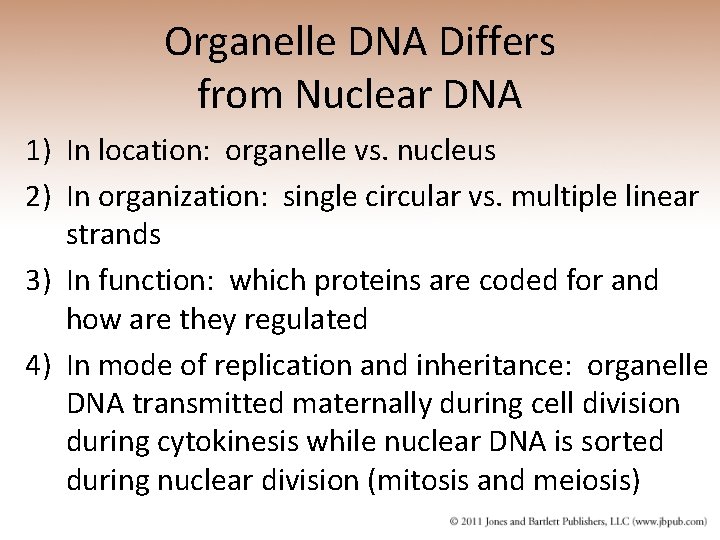 Organelle DNA Differs from Nuclear DNA

1) In location: organelle vs. nucleus

2) In organization: single circular vs. multiple linear strands

3) In function: which proteins are coded for and how are they regulated

4) In mode of replication and inheritance: organelle DNA transmitted maternally during cell division during cytokinesis while nuclear DNA is sorted during nuclear division (mitosis and meiosis)

© 2011 Jones and Bartlett Publishers, LLC (www.jbpub.com)